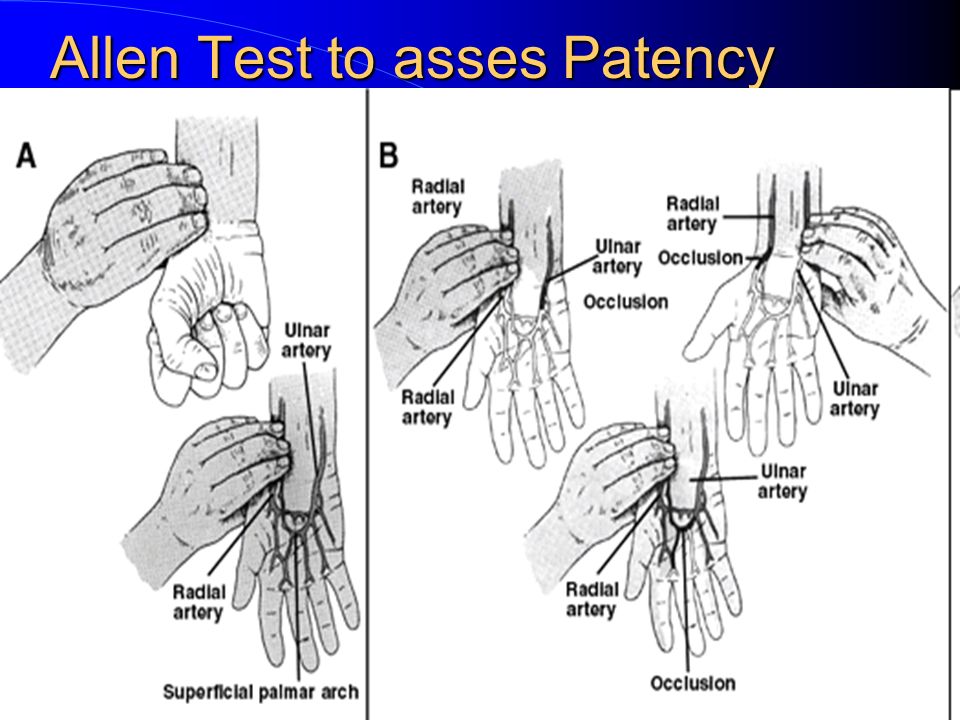 Allen Test to asses Patency

A

Ulnar artery

Radial artery

Superficial palmar arch

B

Radial artery

Ulnar artery

Occlusion

Radial artery

Radial artery

Occlusion

Ulnar artery

Ulnar artery

Radial artery

Occlusion